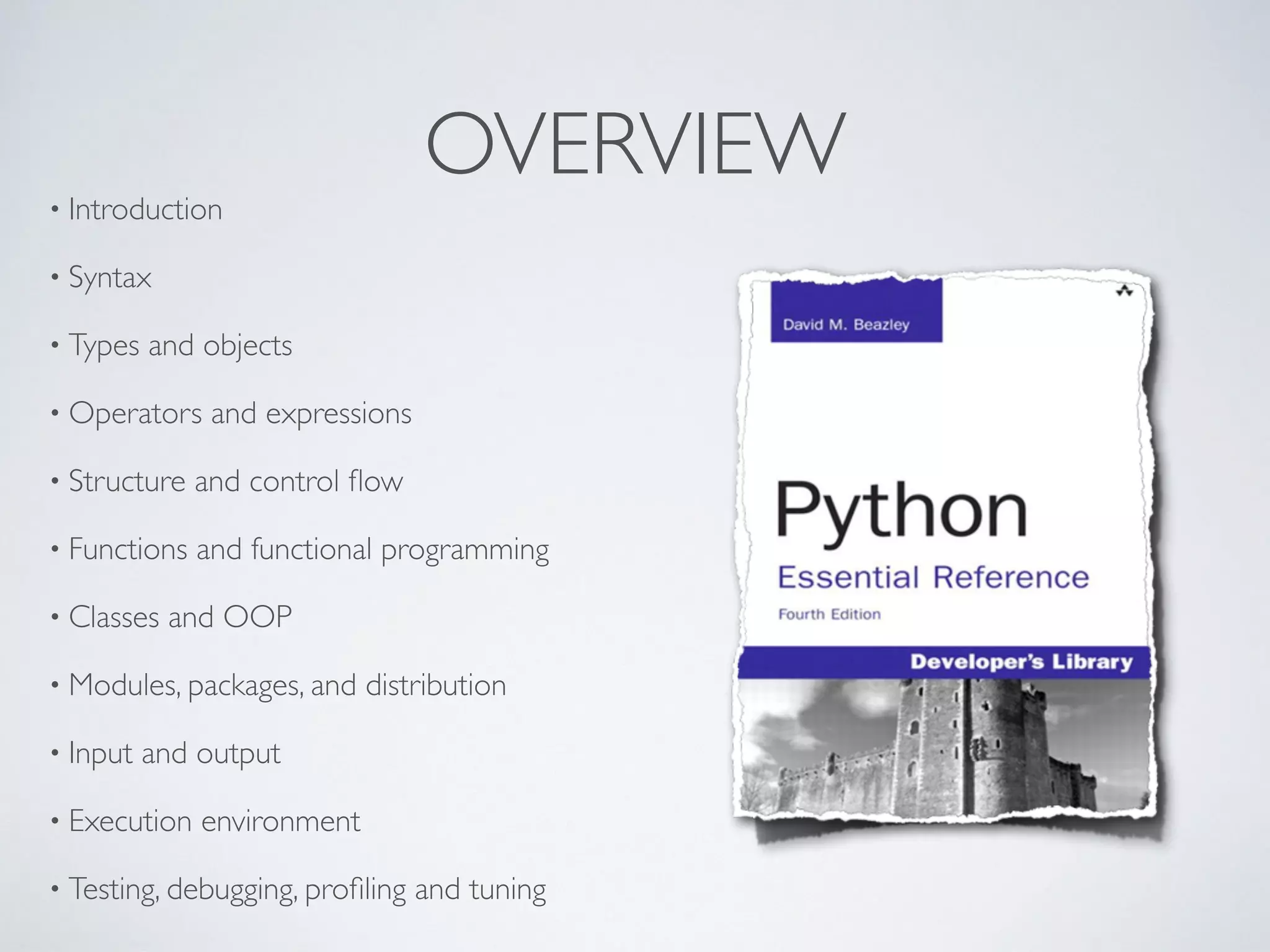 OVERVIEW

• Introduction

• Syntax

• Types and objects

• Operators and expressions

• Structure and control flow

• Functions and functional programming

• Classes and OOP

• Modules, packages, and distribution

• Input and output

• Execution environment

• Testing, debugging, profiling and tuning

David M. Beazley

Python

Essential Reference

Fourth Edition

Developer's Library